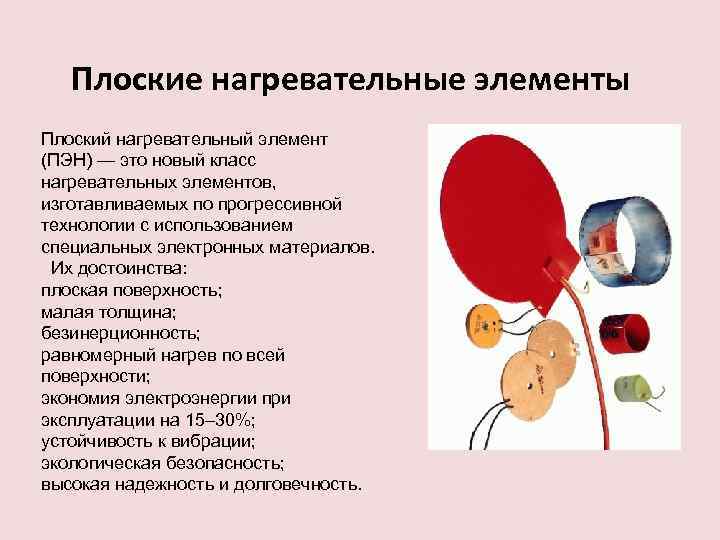 Плоские нагревательные элементы

Плоский нагревательный элемент (ПЭН) — это новый класс нагревательных элементов, изготавливаемых по прогрессивной технологии с использованием специальных электронных материалов.

Их достоинства:
плоская поверхность;
малая толщина;
безинерционность;
равномерный нагрев по всей поверхности;
экономия электроэнергии при эксплуатации на 15–30%;
устойчивость к вибрации;
экологическая безопасность;
высокая надежность и долговечность.